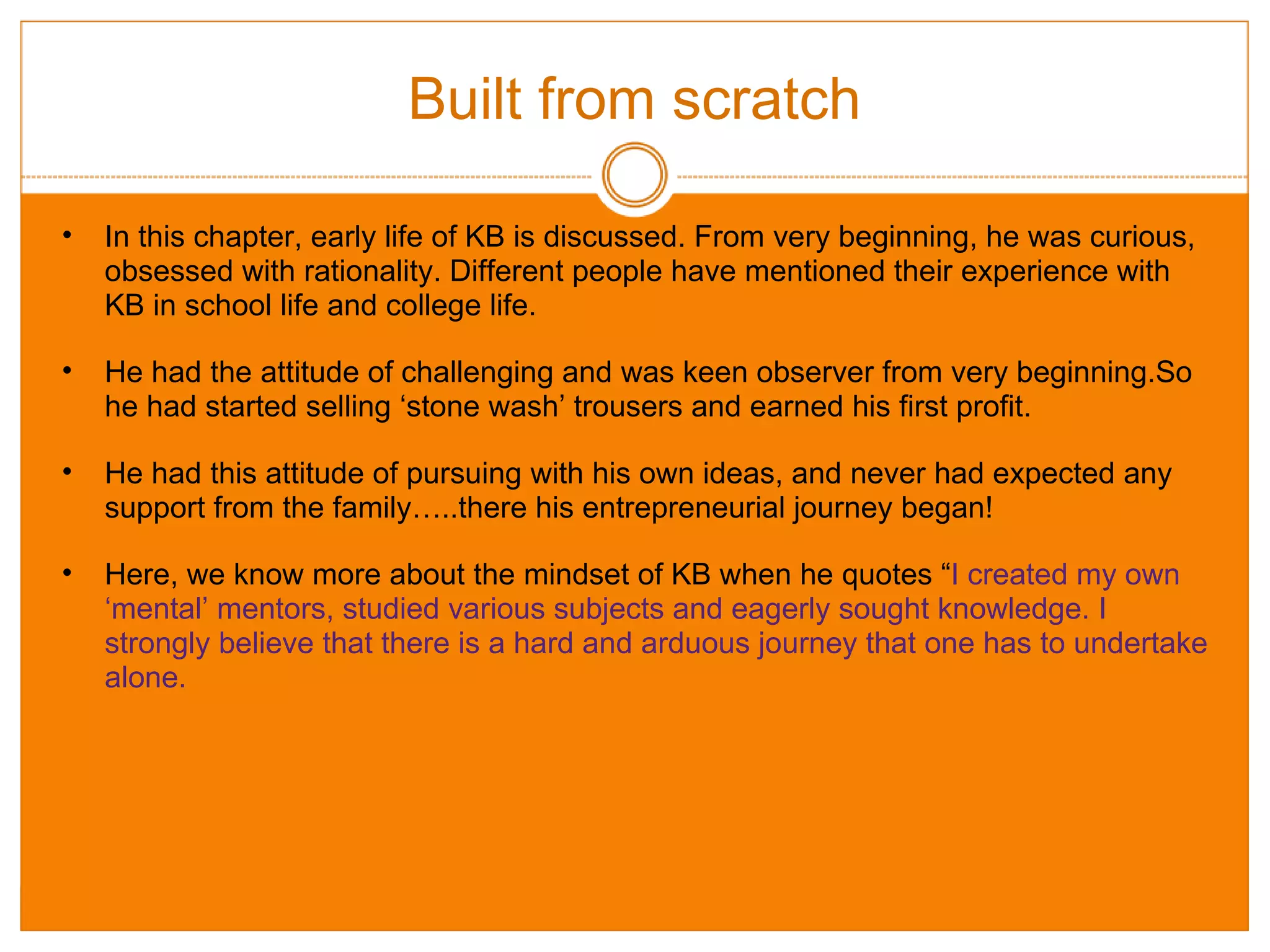 Built from scratch

• In this chapter, early life of KB is discussed. From very beginning, he was curious, obsessed with rationality. Different people have mentioned their experience with KB in school life and college life.

• He had the attitude of challenging and was keen observer from very beginning.So he had started selling ‘stone wash’ trousers and earned his first profit.

• He had this attitude of pursuing with his own ideas, and never had expected any support from the family…..there his entrepreneurial journey began!

• Here, we know more about the mindset of KB when he quotes “I created my own ‘mental’ mentors, studied various subjects and eagerly sought knowledge. I strongly believe that there is a hard and arduous journey that one has to undertake alone.